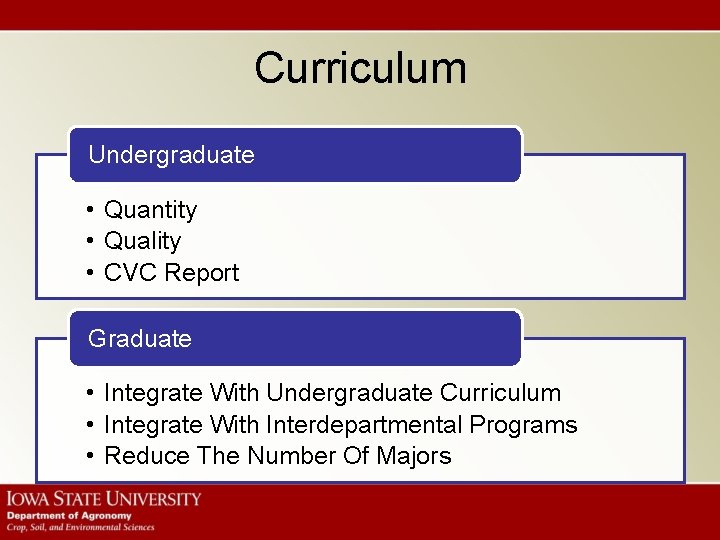 Curriculum

Undergraduate

• Quantity
• Quality
• CVC Report

Graduate

• Integrate With Undergraduate Curriculum
• Integrate With Interdepartmental Programs
• Reduce The Number Of Majors

IOWA STATE UNIVERSITY
Department of Agronomy
Crop, Soil, and Environmental Sciences